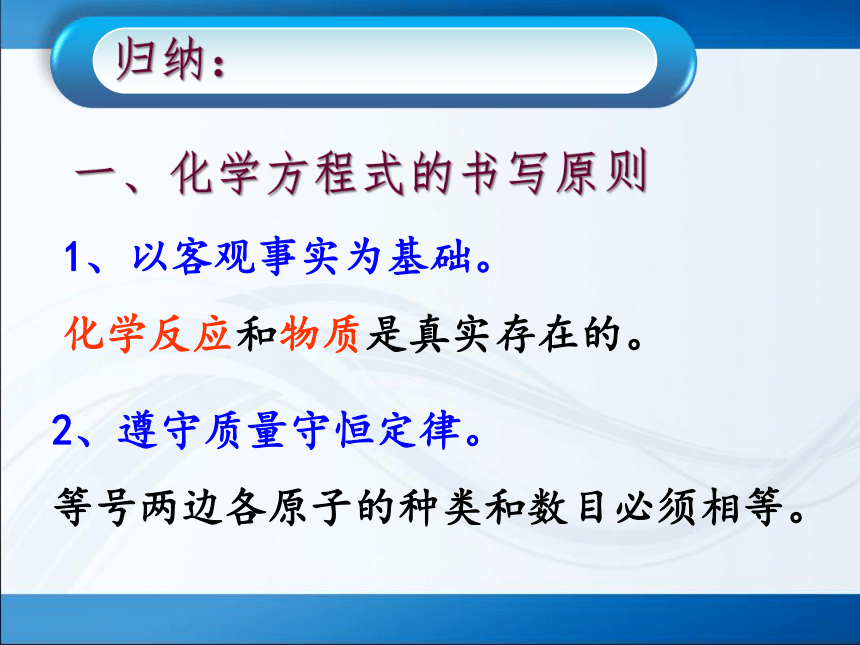 归纳：

一、化学方程式的书写原则

1、以客观事实为基础。

化学反应和物质是真实存在的。

2、遵守质量守恒定律。

等号两边各原子的种类和数目必须相等。